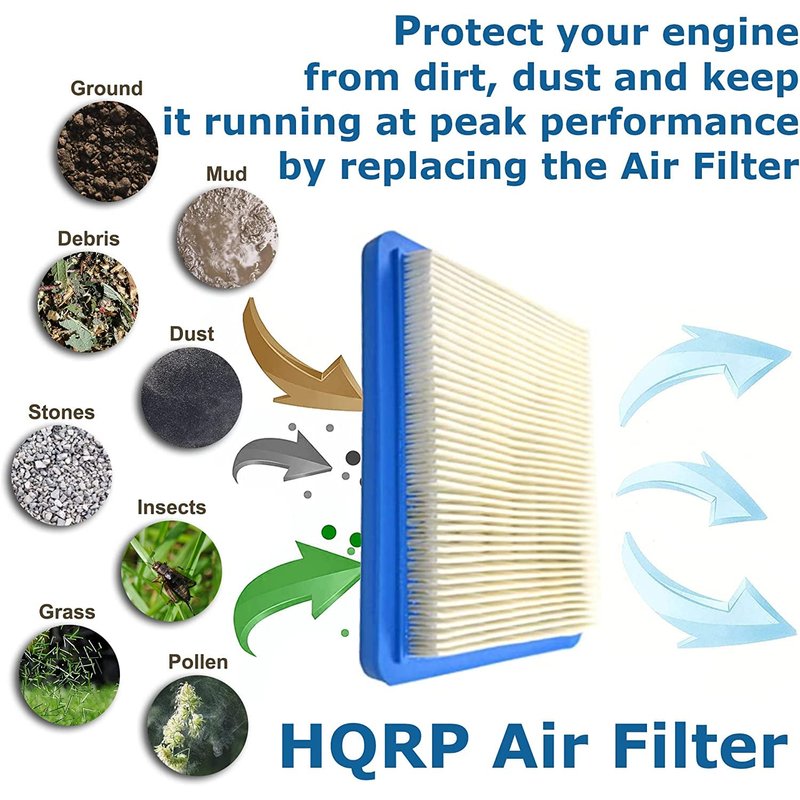 Protect your engine from dirt, dust and keep it running at peak performance by replacing the Air Filter

Ground

Mud

Debris

Dust

Stones

Insects

Grass

Pollen

HQRP Air Filter